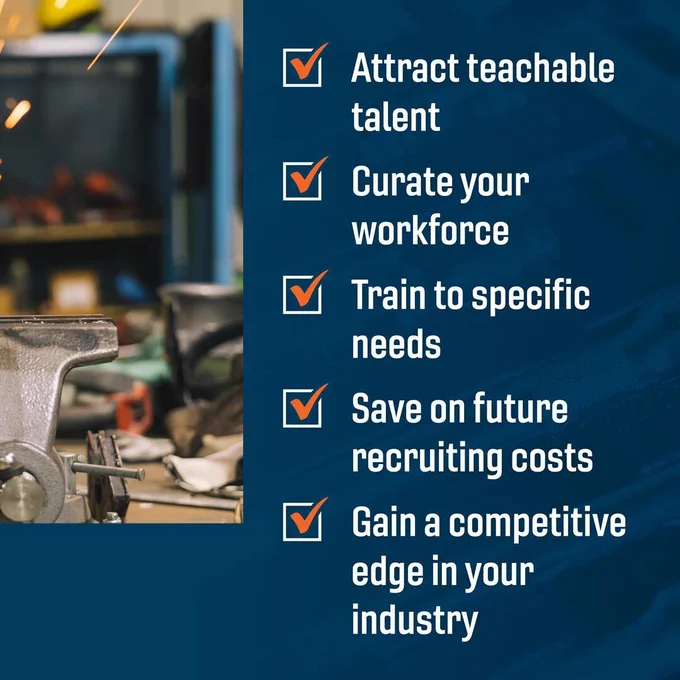 Attract teachable talent

Curate your workforce

Train to specific needs

Save on future recruiting costs

Gain a competitive edge in your industry